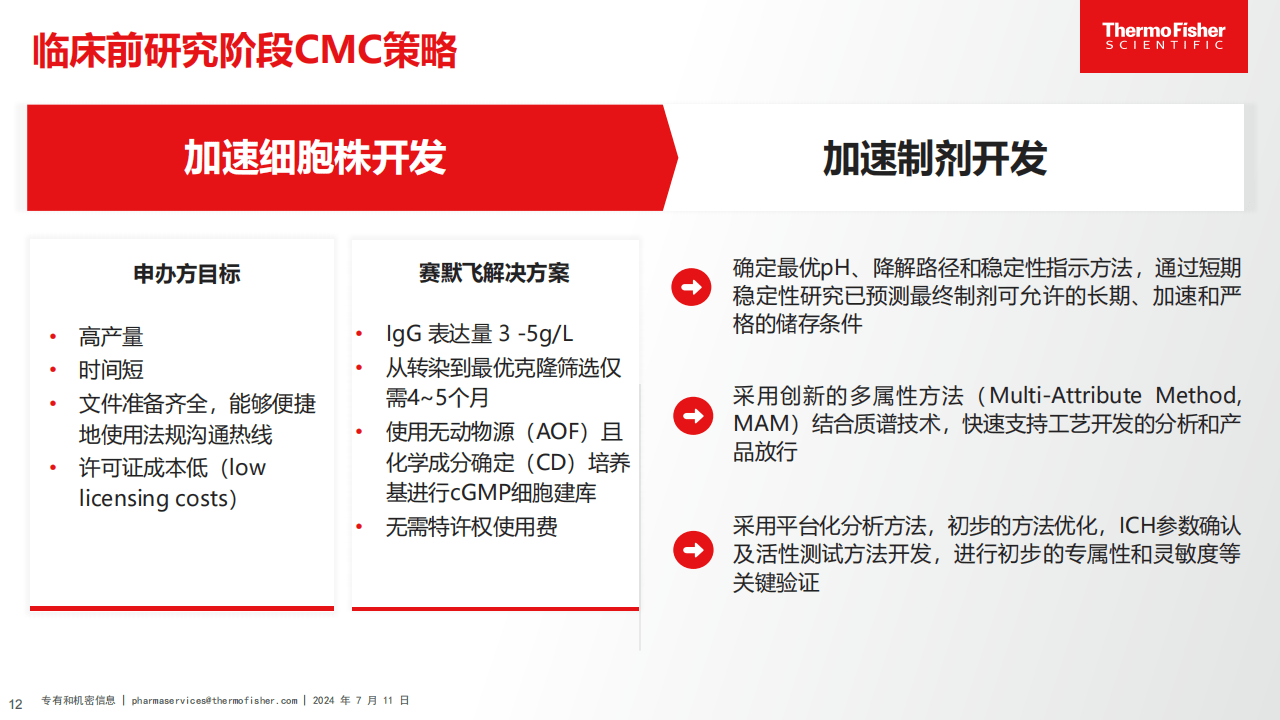 临床前研究阶段CMC策略

ThermoFisher SCIENTIFIC

加速细胞株开发

加速制剂开发

申办方目标

• 高产量
• 时间短
• 文件准备齐全，能够便捷地使用法规沟通热线
• 许可证成本低（low licensing costs）

赛默飞解决方案

• IgG 表达量 3 -5g/L
• 从转染到最优克隆筛选仅需4~5个月
• 使用无动物源（AOF）且化学成分确定（CD）培养基进行cGMP细胞建库
• 无需特许权使用费

确定最优pH、降解路径和稳定性指示方法，通过短期稳定性研究已预测最终制剂可允许的长期、加速和严格的储存条件

采用创新的多属性方法（Multi-Attribute Method, MAM）结合质谱技术，快速支持工艺开发的分析和产品放行

采用平台化分析方法，初步的方法优化，ICH参数确认及活性测试方法开发，进行初步的专属性和灵敏度等关键验证

12 专有和机密信息 | pharmaservices@thermofisher.com | 2024 年 7 月 11 日